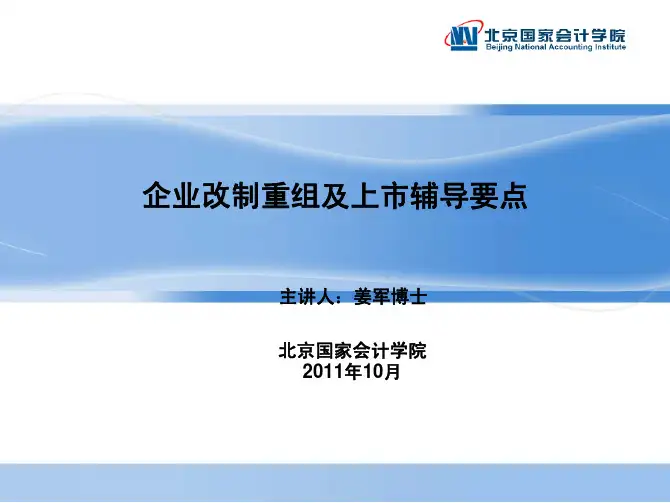 北京国家会计学院
Beijing National Accounting Institute

企业改制重组及上市辅导要点

主讲人：姜军博士

北京国家会计学院
2011年10月